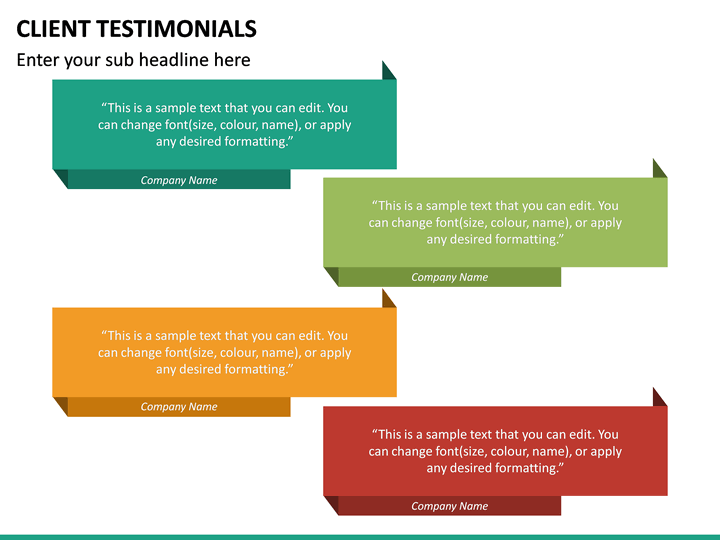 CLIENT TESTIMONIALS

Enter your sub headline here

“This is a sample text that you can edit. You can change font(size, colour, name), or apply any desired formatting.”

Company Name

“This is a sample text that you can edit. You can change font(size, colour, name), or apply any desired formatting.”

Company Name

“This is a sample text that you can edit. You can change font(size, colour, name), or apply any desired formatting.”

Company Name

“This is a sample text that you can edit. You can change font(size, colour, name), or apply any desired formatting.”

Company Name